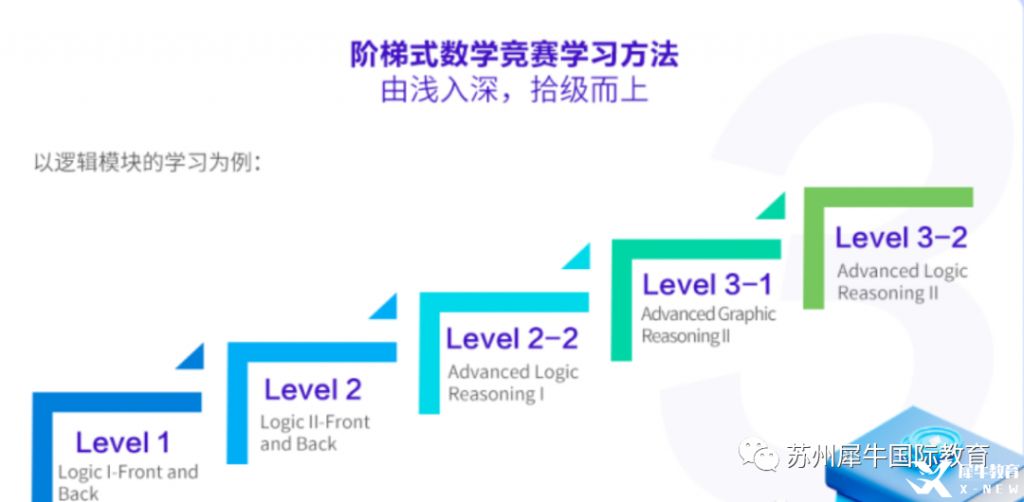 阶梯式数学竞赛学习方法
由浅入深，拾级而上

以逻辑模块的学习为例：

Level 1
Logic I-Front and Back

Level 2
Logic II-Front and Back

Level 2-2
Advanced Logic Reasoning I

Level 3-1
Advanced Graphic Reasoning II

Level 3-2
Advanced Logic Reasoning II

苏州犀牛国际教育

犀牛教育
X-NEW